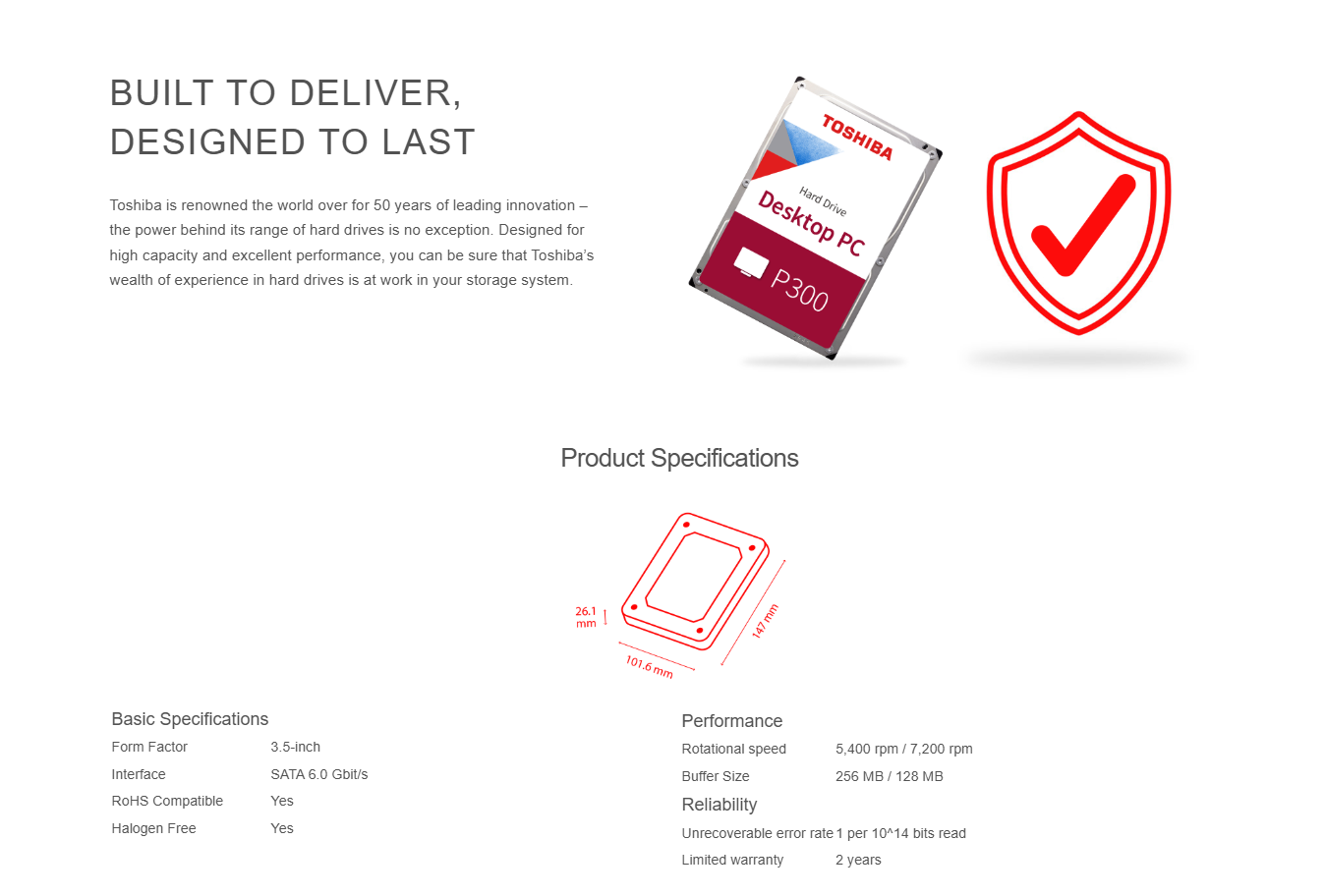 BUILT TO DELIVER,
DESIGNED TO LAST

Toshiba is renowned the world over for 50 years of leading innovation – the power behind its range of hard drives is no exception. Designed for high capacity and excellent performance, you can be sure that Toshiba's wealth of experience in hard drives is at work in your storage system.

TOSHIBA
Hard Drive
Desktop PC
P300

Product Specifications

26.1 mm
101.6 mm
147 mm

Basic Specifications

| Form Factor | 3.5-inch |
|---|---|
| Interface | SATA 6.0 Gbit/s |
| RoHS Compatible | Yes |
| Halogen Free | Yes |

Performance

| Rotational speed | 5,400 rpm / 7,200 rpm |
|---|---|
| Buffer Size | 256 MB / 128 MB |

Reliability

| Unrecoverable error rate | 1 per 10^14 bits read |
|---|---|
| Limited warranty | 2 years |